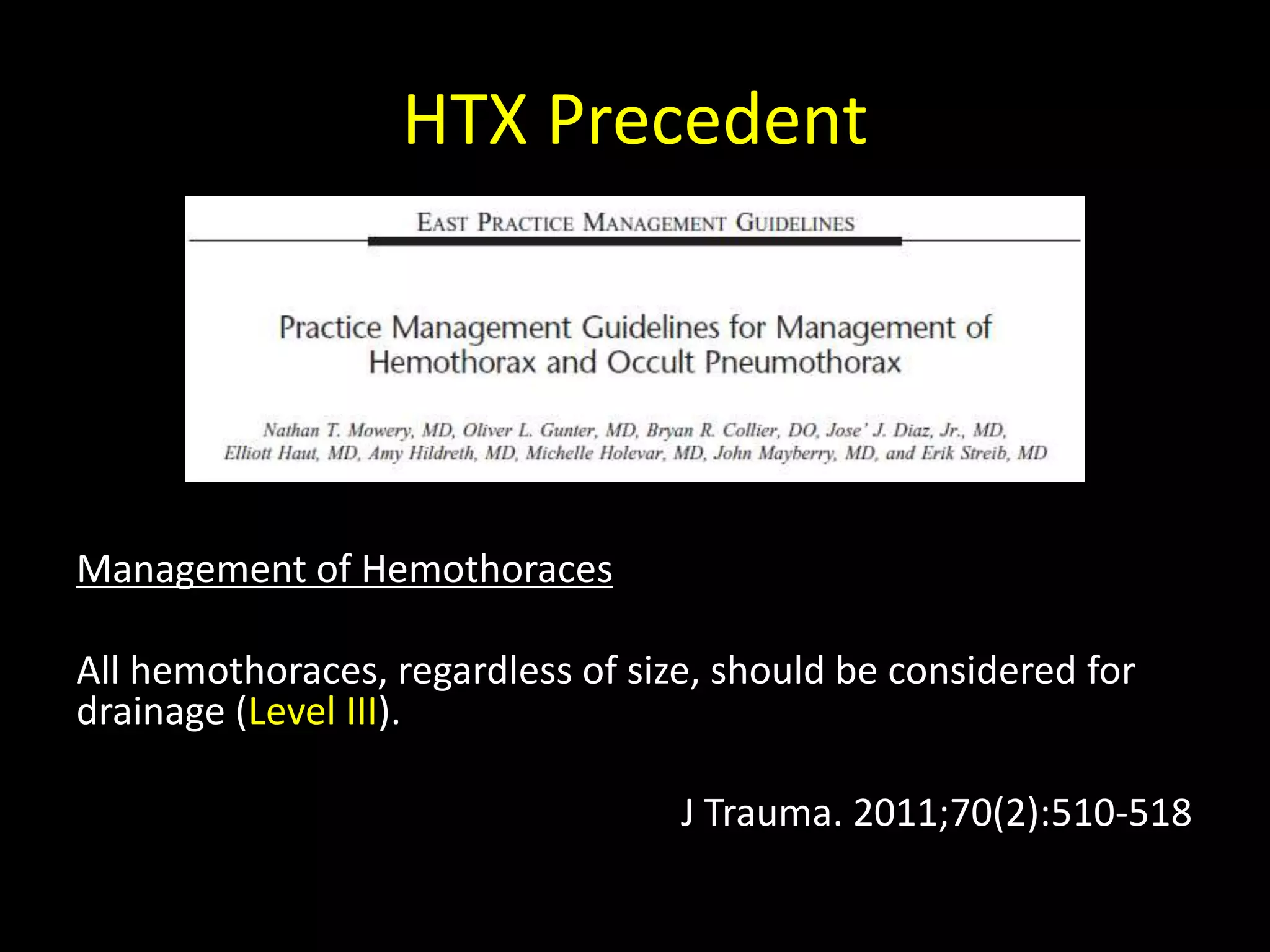 HTX Precedent

EAST PRACTICE MANAGEMENT GUIDELINES

Practice Management Guidelines for Management of Hemothorax and Occult Pneumothorax

Nathan T. Mowery, MD, Oliver L. Gunter, MD, Bryan R. Collier, DO, Jose' J. Diaz, Jr., MD, Elliott Haut, MD, Amy Hildreth, MD, Michelle Holevar, MD, John Mayberry, MD, and Erik Streib, MD

Management of Hemothoraces

All hemothoraces, regardless of size, should be considered for drainage (Level III).

J Trauma. 2011;70(2):510-518